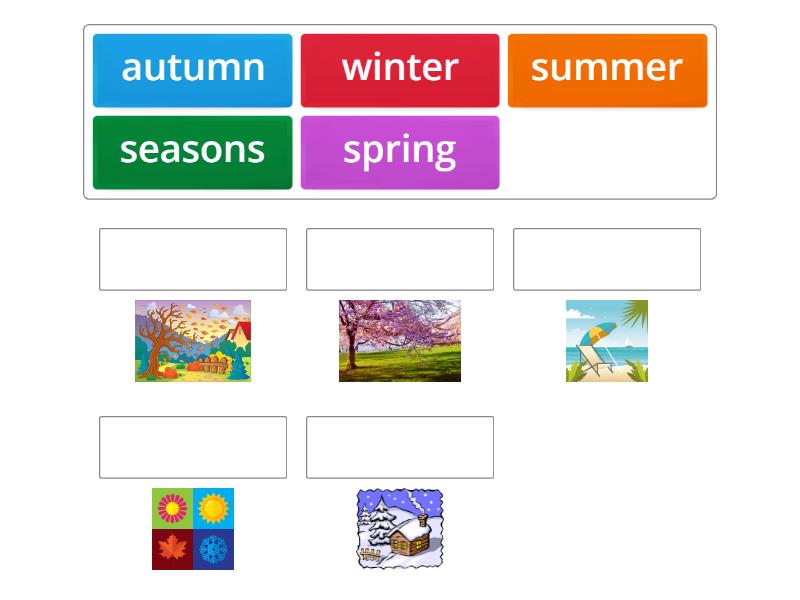 autumn winter summer
seasons spring